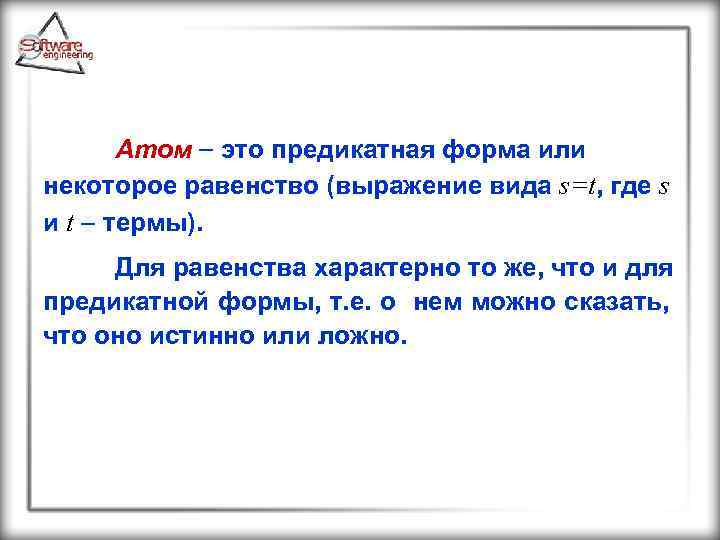 Software engineering

Атом – это предикатная форма или некоторое равенство (выражение вида $s=t$, где $s$ и $t$ – термы).

Для равенства характерно то же, что и для предикатной формы, т.е. о нем можно сказать, что оно истинно или ложно.